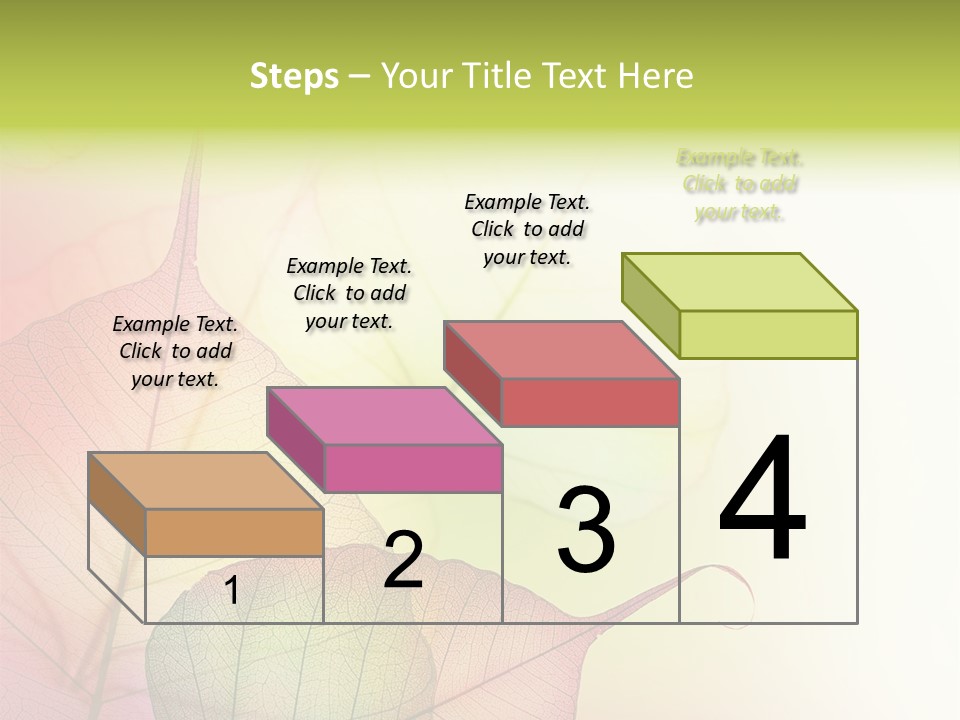 Steps – Your Title Text Here

Example Text. Click to add your text.

Example Text. Click to add your text.

Example Text. Click to add your text.

Example Text. Click to add your text.

1

2

3

4